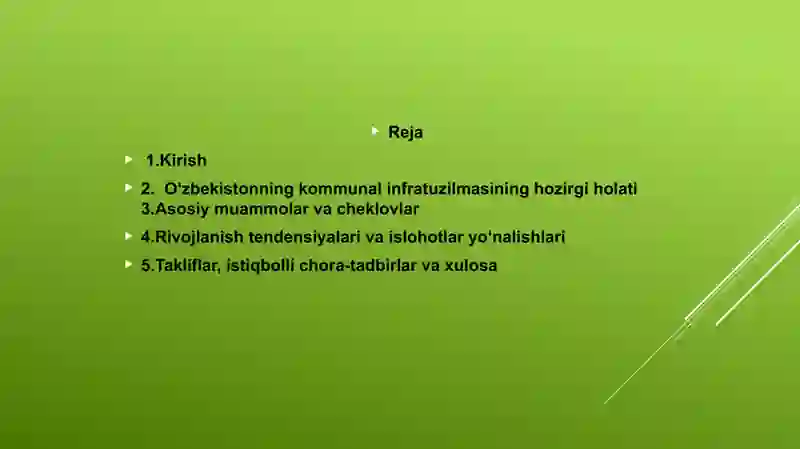 Reja

1.Kirish

2. O'zbekistonning kommunal infratuzilmasining hozirgi holati 3.Asosiy muammolar va cheklovlar

4.Rivojlanish tendensiyalari va islohotlar yo'nalishlari

5.Takliflar, istiqbolli chora-tadbirlar va xulosa